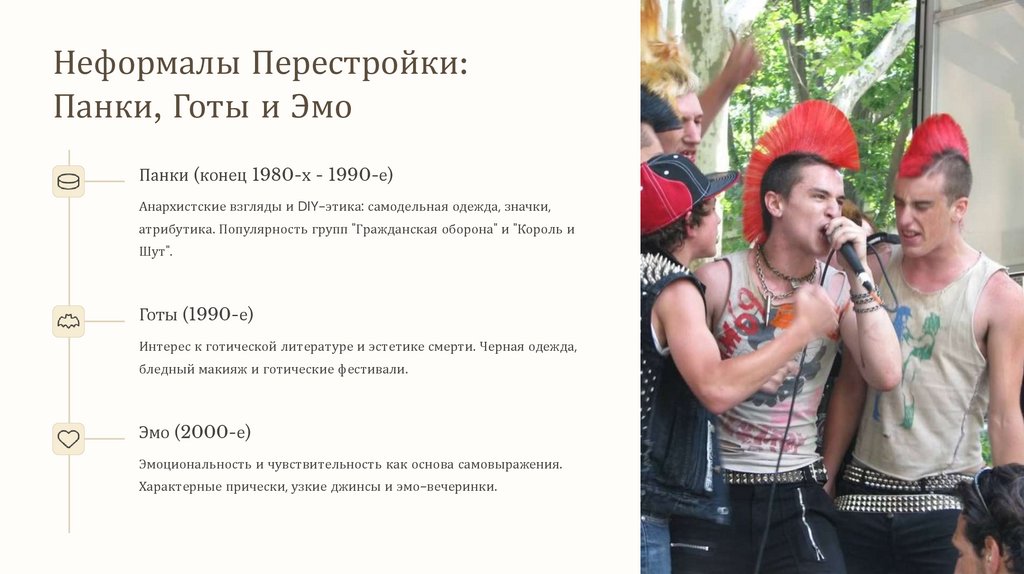 Неформалы Перестройки: Панки, Готы и Эмо

Панки (конец 1980-х - 1990-е)

Анархистские взгляды и DIY-этика: самодельная одежда, значки, атрибутика. Популярность групп "Гражданская оборона" и "Король и Шут".

Готы (1990-е)

Интерес к готической литературе и эстетике смерти. Черная одежда, бледный макияж и готические фестивали.

Эмо (2000-е)

Эмоциональность и чувствительность как основа самовыражения. Характерные прически, узкие джинсы и эмо-вечеринки.